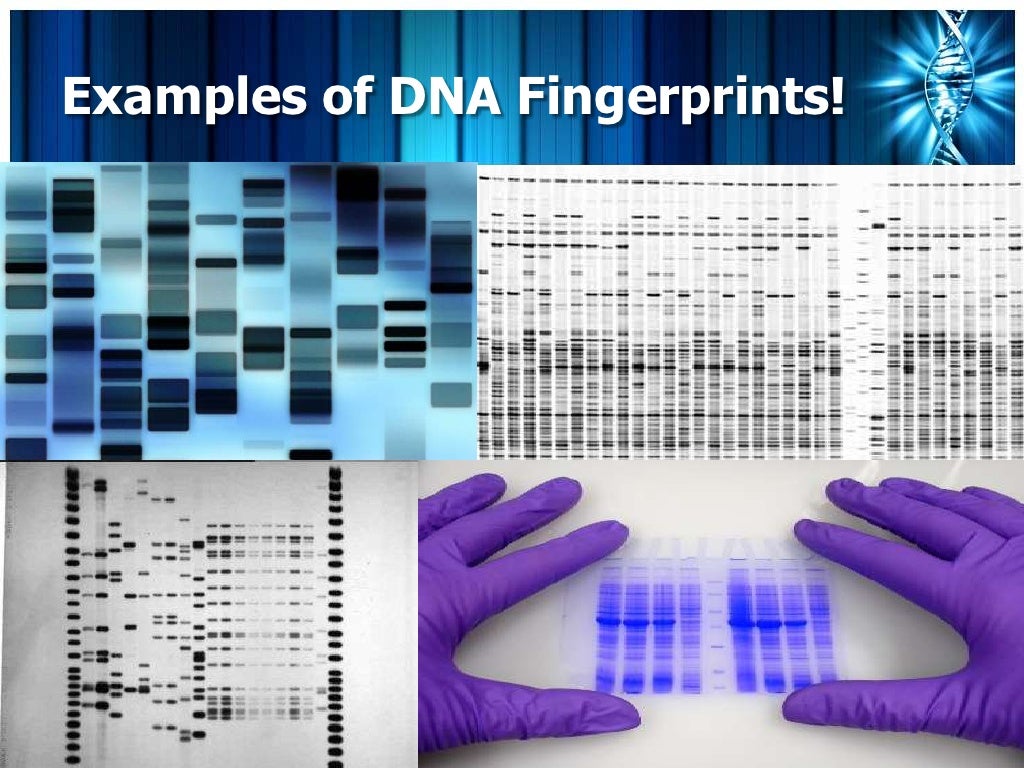 Examples of DNA Fingerprints!